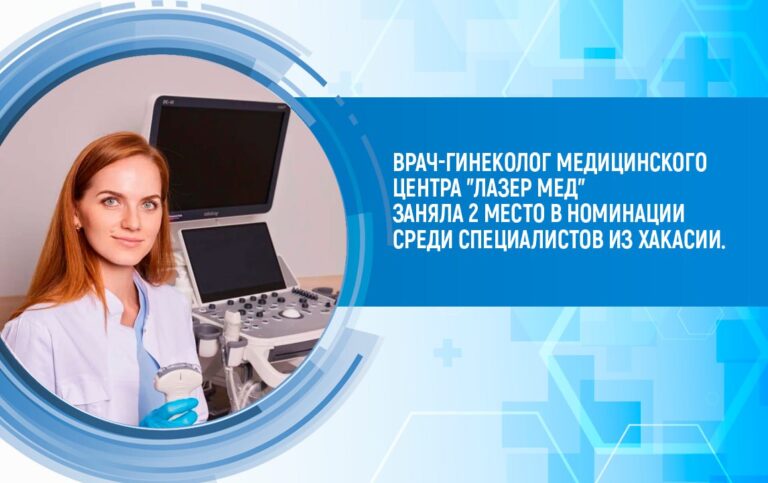 ВРАЧ-ГИНЕКОЛОГ МЕДИЦИНСКОГО ЦЕНТРА "ЛАЗЕР МЕД"
ЗАНЯЛА 2 МЕСТО В НОМИНАЦИИ
СРЕДИ СПЕЦИАЛИСТОВ ИЗ ХАКАСИИ.